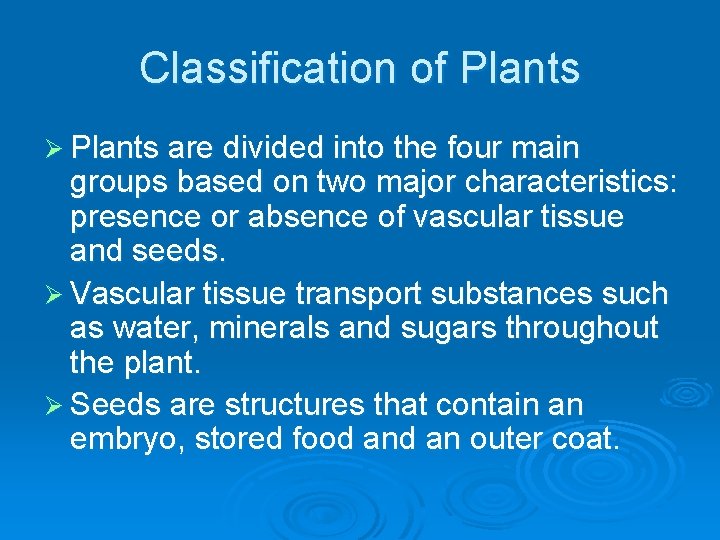 Classification of Plants

➢ Plants are divided into the four main groups based on two major characteristics: presence or absence of vascular tissue and seeds.

➢ Vascular tissue transport substances such as water, minerals and sugars throughout the plant.

➢ Seeds are structures that contain an embryo, stored food and an outer coat.